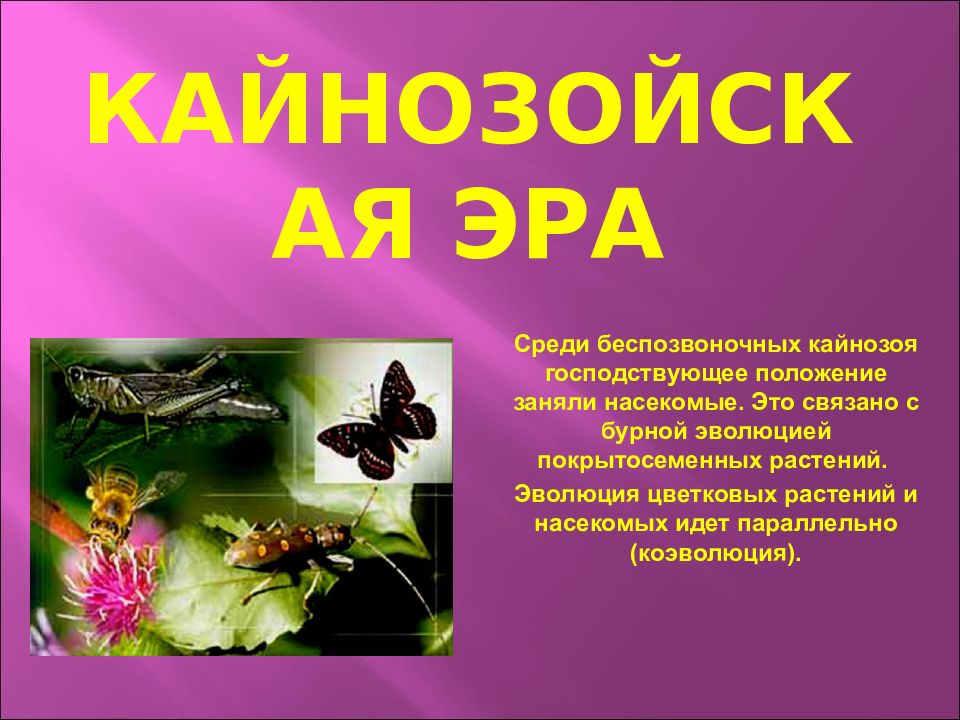 КАЙНОЗОЙСКАЯ ЭРА

Среди беспозвоночных кайнозоя господствующее положение заняли насекомые. Это связано с бурной эволюцией покрытосеменных растений.

Эволюция цветковых растений и насекомых идет параллельно (коэволюция).